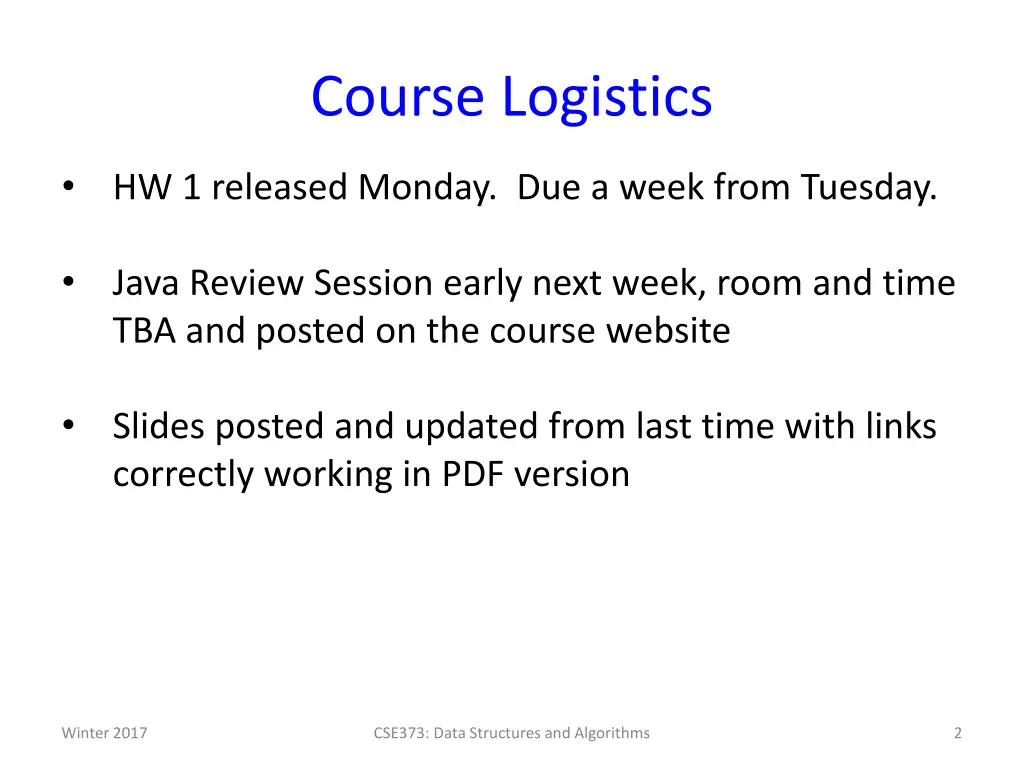 Course Logistics

• HW 1 released Monday. Due a week from Tuesday.

• Java Review Session early next week, room and time TBA and posted on the course website

• Slides posted and updated from last time with links correctly working in PDF version

Winter 2017

CSE373: Data Structures and Algorithms

2